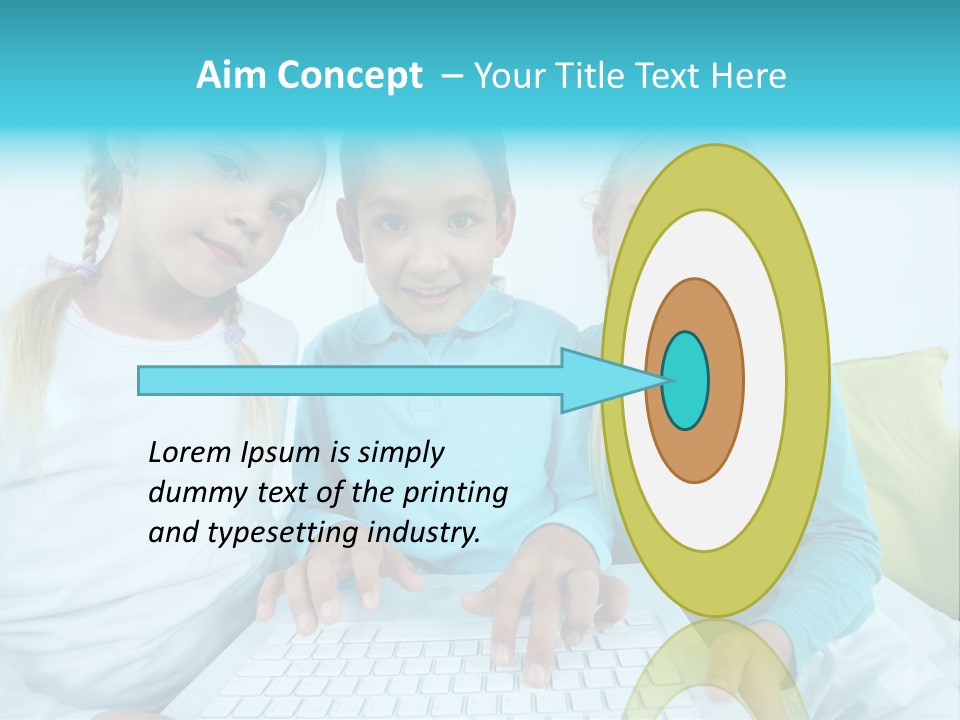 Aim Concept – Your Title Text Here

Lorem Ipsum is simply dummy text of the printing and typesetting industry.